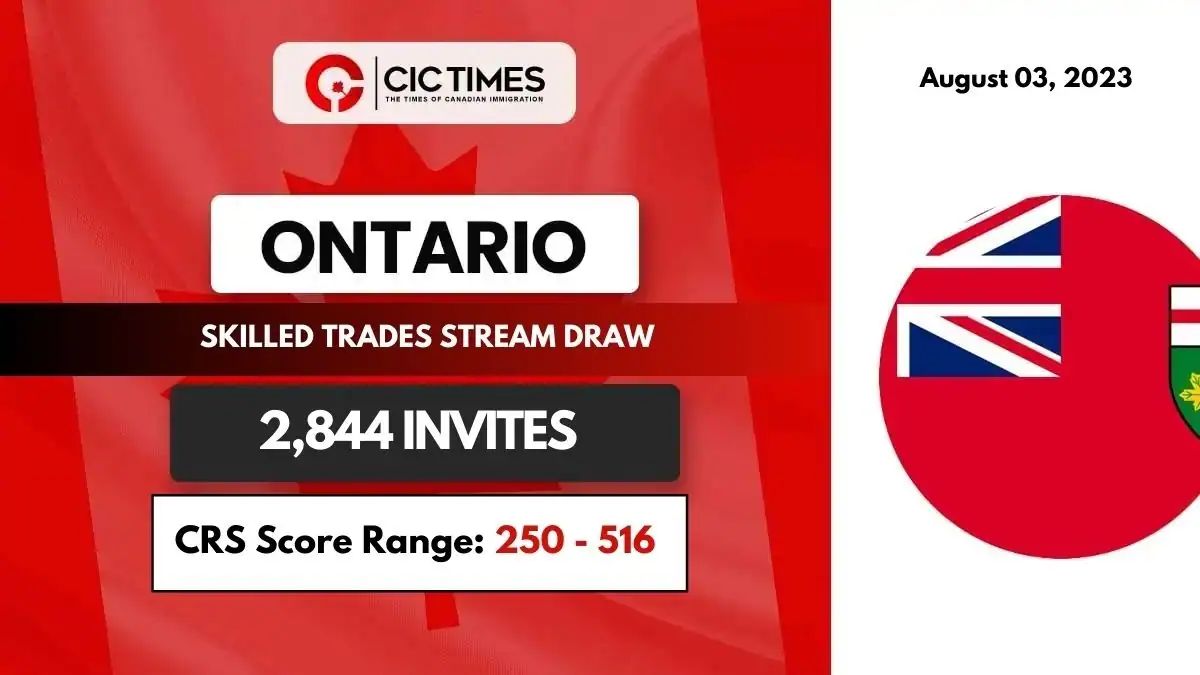 CIC TIMES
THE TIMES OF CANADIAN IMMIGRATION

August 03, 2023

ONTARIO

SKILLED TRADES STREAM DRAW

2,844 INVITES

CRS Score Range: 250 - 516